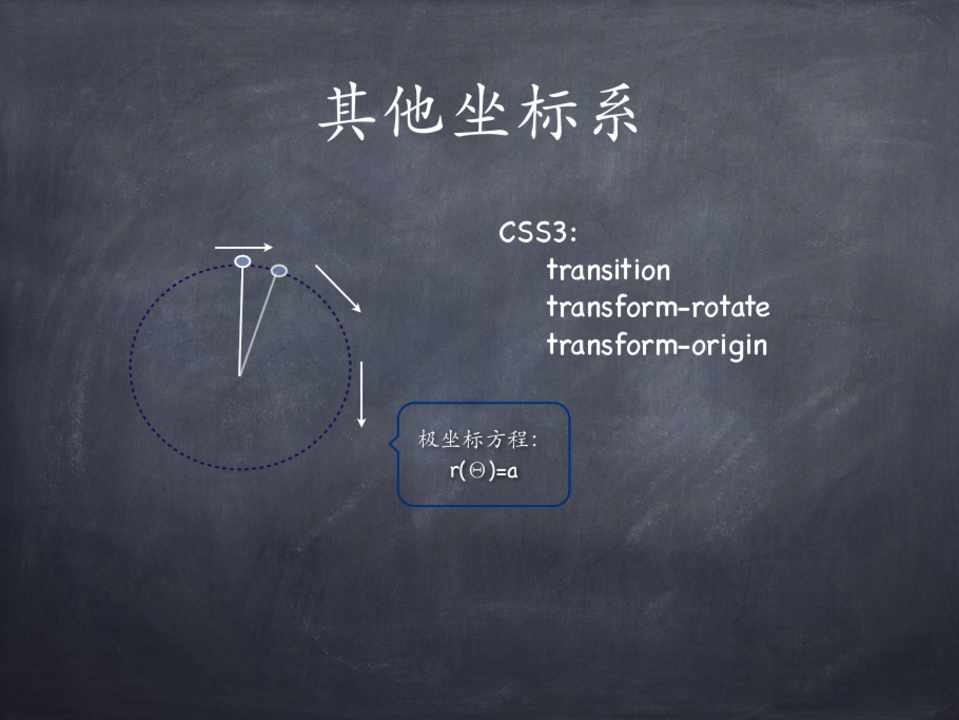 其他坐标系

CSS3:
transition
transform-rotate
transform-origin

极坐标方程:
$r(\Theta)=a$